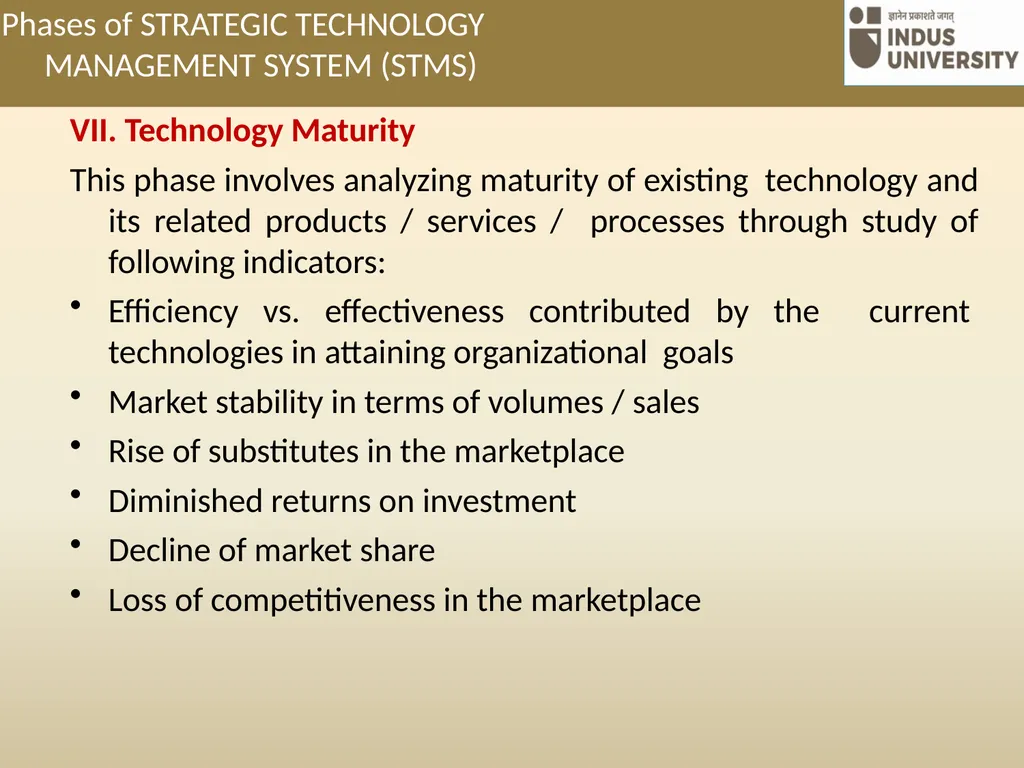 Phases of STRATEGIC TECHNOLOGY MANAGEMENT SYSTEM (STMS)

ज्ञानेन प्रकाशते जगत्
INDUS UNIVERSITY

VII. Technology Maturity

This phase involves analyzing maturity of existing technology and its related products / services / processes through study of following indicators:

• Efficiency vs. effectiveness contributed by the current technologies in attaining organizational goals
• Market stability in terms of volumes / sales
• Rise of substitutes in the marketplace
• Diminished returns on investment
• Decline of market share
• Loss of competitiveness in the marketplace